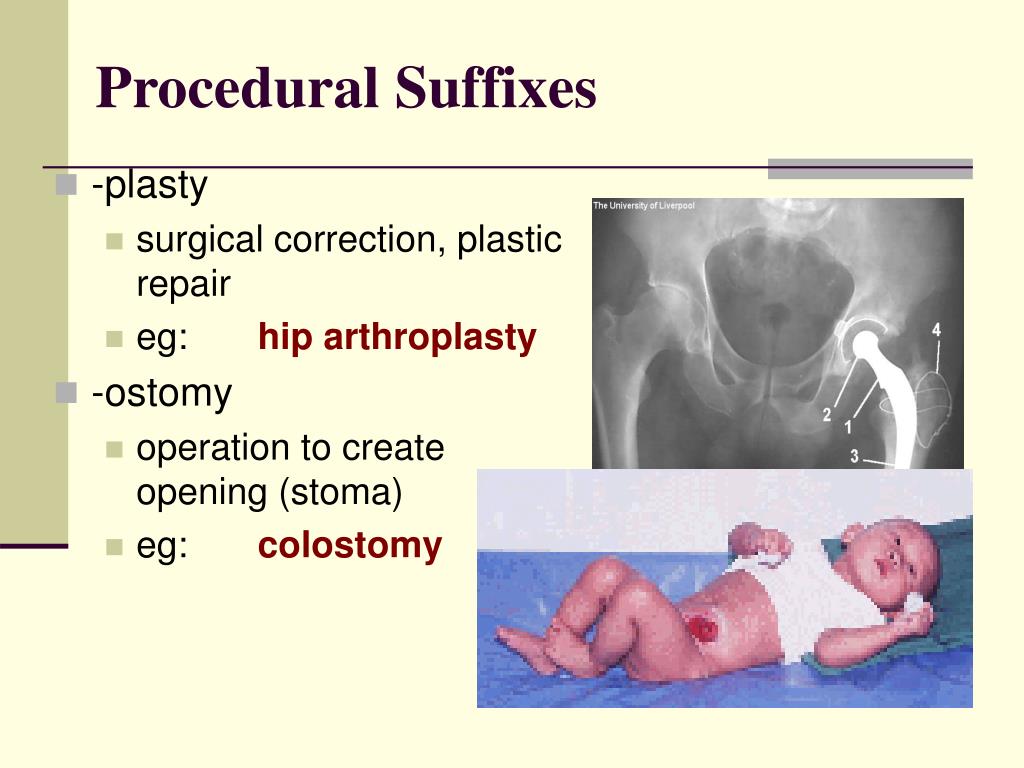 Procedural Suffixes

-plasty

surgical correction, plastic repair

eg: hip arthroplasty

-ostomy

operation to create opening (stoma)

eg: colostomy

The University of Liverpool

4

2

1

3